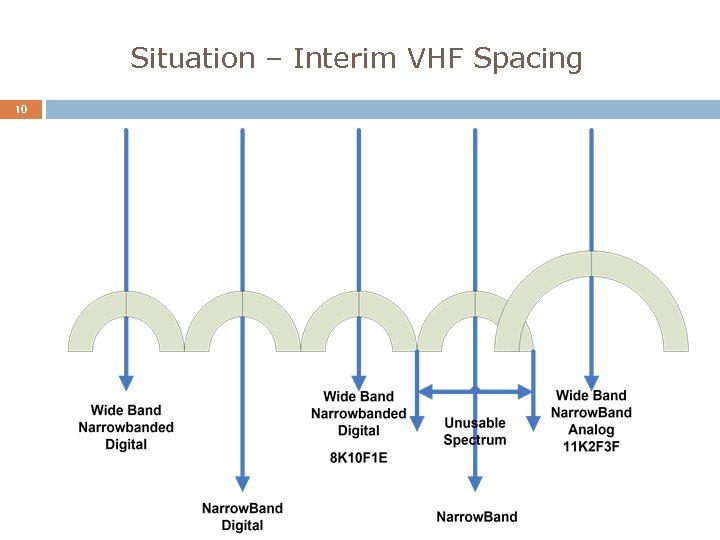 Situation – Interim VHF Spacing

10

Wide Band
Narrowbanded
Digital

NarrowBand
Digital

Wide Band
Narrowbanded
Digital

8K10F1E

Unusable
Spectrum

NarrowBand

Wide Band
NarrowBand
Analog
11K2F3F